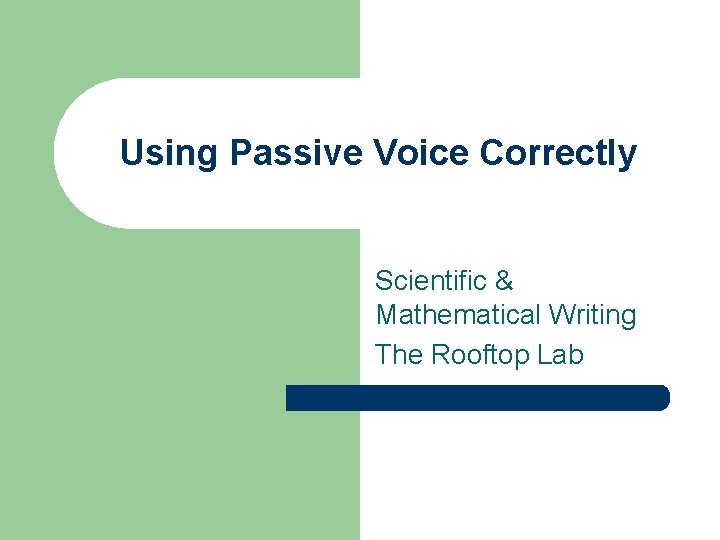 Using Passive Voice Correctly

Scientific & Mathematical Writing

The Rooftop Lab